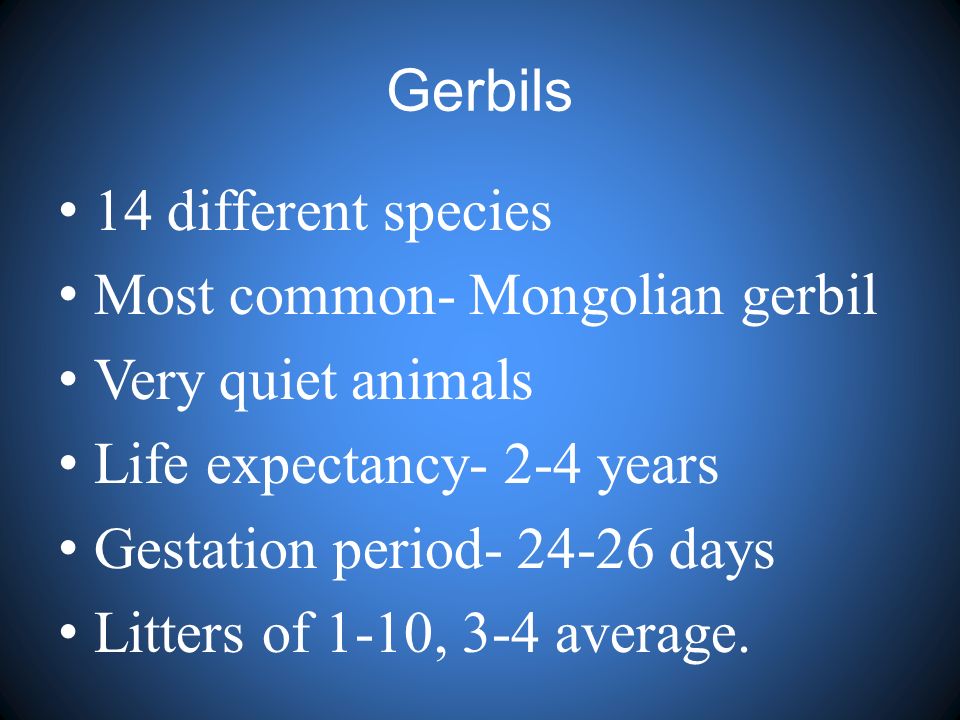 Gerbils

• 14 different species
• Most common- Mongolian gerbil
• Very quiet animals
• Life expectancy- 2-4 years
• Gestation period- 24-26 days
• Litters of 1-10, 3-4 average.